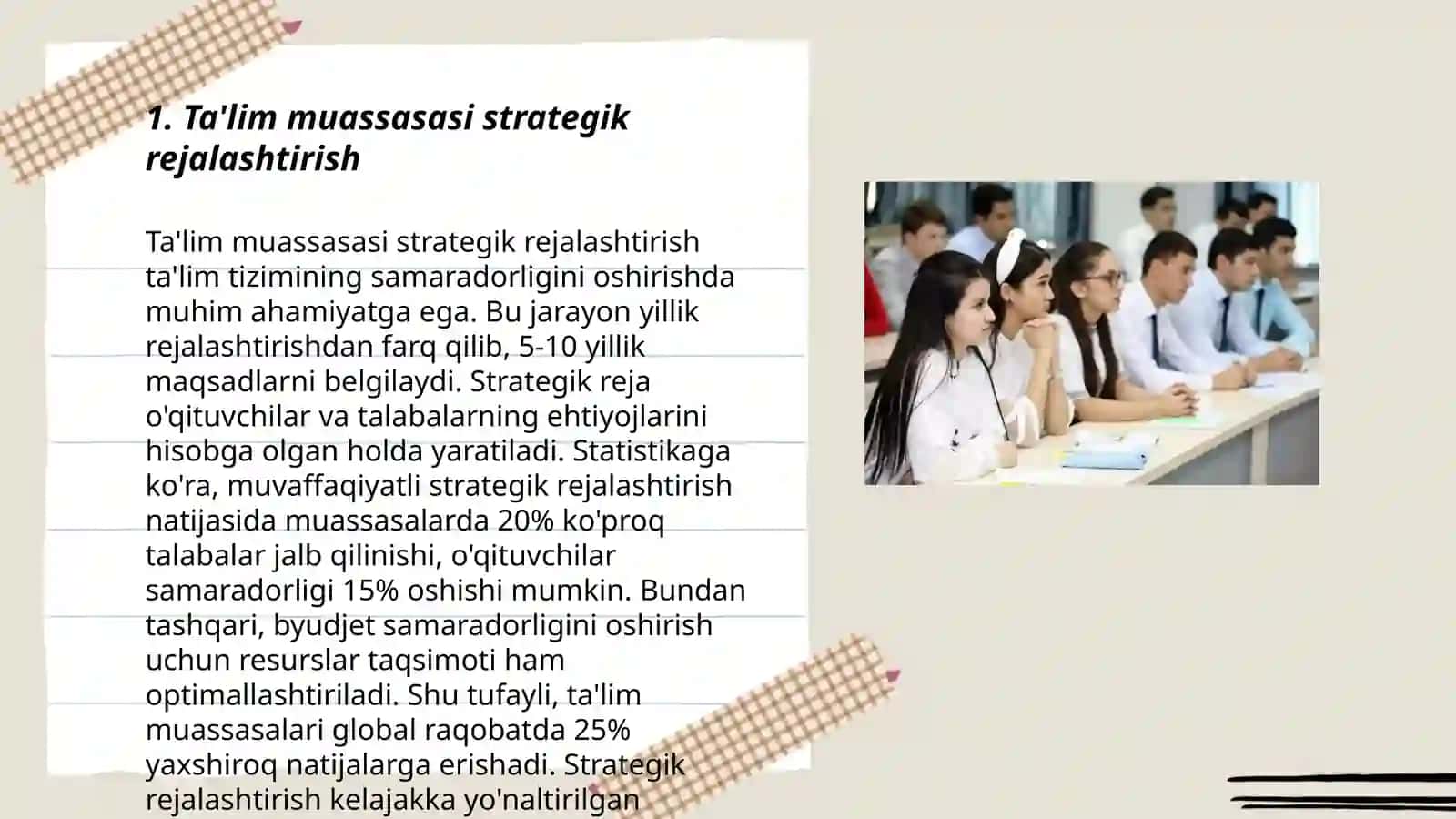 1. Ta'lim muassasasi strategik rejalashtirish

Ta'lim muassasasi strategik rejalashtirish ta'lim tizimining samaradorligini oshirishda muhim ahamiyatga ega. Bu jarayon yillik rejalashtirishdan farq qilib, 5-10 yillik maqsadlarni belgilaydi. Strategik reja o'qituvchilar va talabalarning ehtiyojlarini hisobga olgan holda yaratiladi. Statistikaga ko'ra, muvaffaqiyatli strategik rejalashtirish natijasida muassasalarda 20% ko'proq talabalar jalb qilinishi, o'qituvchilar samaradorligi 15% oshishi mumkin. Bundan tashqari, byudjet samaradorligini oshirish uchun resurslar taqsimoti ham optimallashtiriladi. Shu tufayli, ta'lim muassasalari global raqobatda 25% yaxshiroq natijalarga erishadi. Strategik rejalashtirish kelajakka yo'naltirilgan